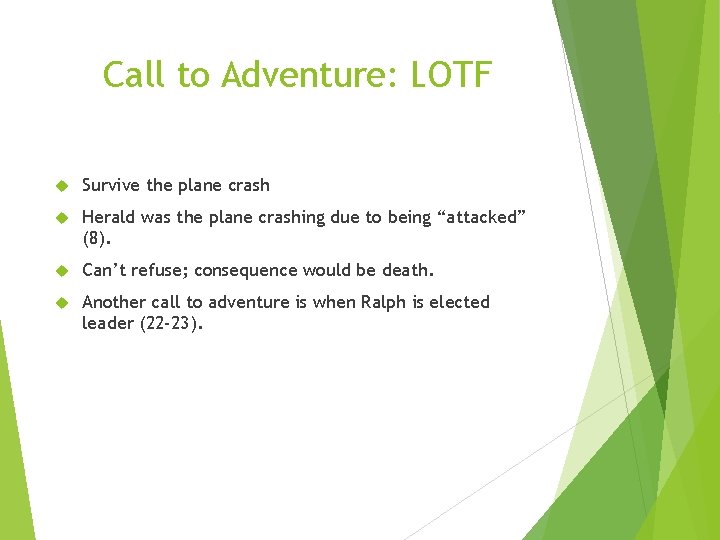 Call to Adventure: LOTF

Survive the plane crash

Herald was the plane crashing due to being “attacked” (8).

Can’t refuse; consequence would be death.

Another call to adventure is when Ralph is elected leader (22-23).